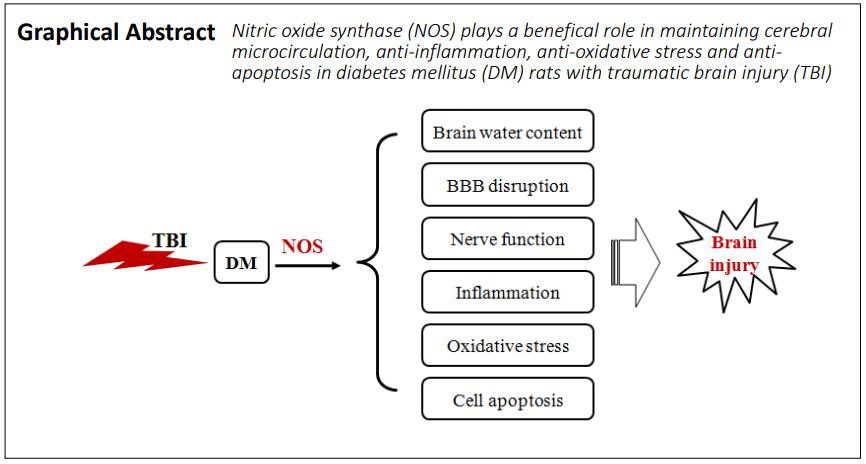 Graphical Abstract

Nitric oxide synthase (NOS) plays a benefical role in maintaining cerebral microcirculation, anti-inflammation, anti-oxidative stress and anti-apoptosis in diabetes mellitus (DM) rats with traumatic brain injury (TBI)

TBI

DM

NOS

Brain water content

BBB disruption

Nerve function

Inflammation

Oxidative stress

Cell apoptosis

Brain injury